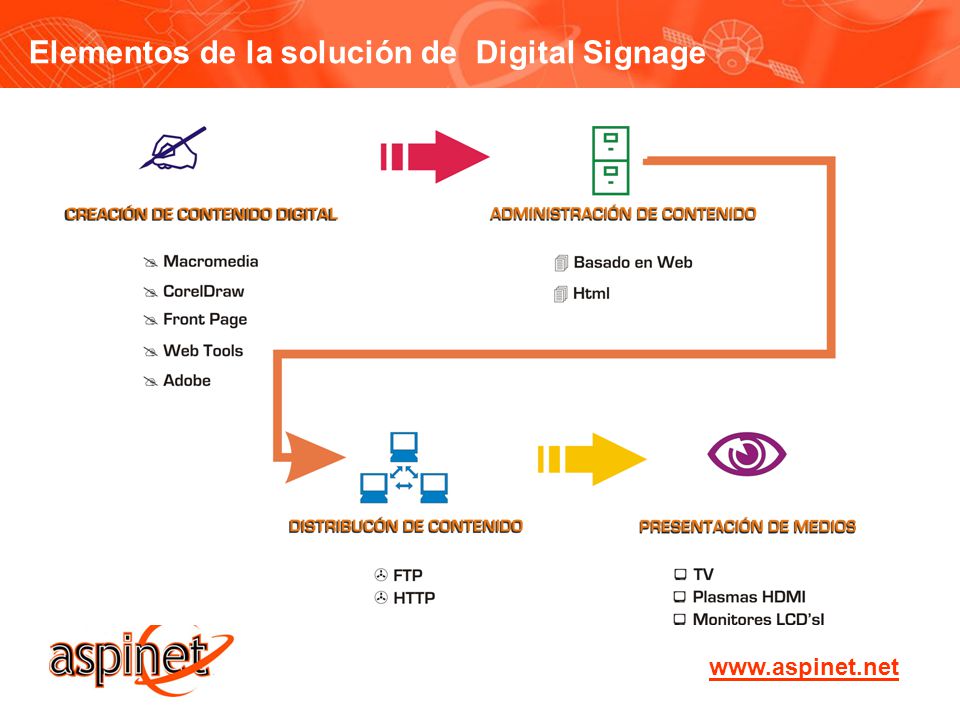 Elementos de la solución de Digital Signage

CREACIÓN DE CONTENIDO DIGITAL

Macromedia
CorelDraw
Front Page
Web Tools
Adobe

ADMINISTRACIÓN DE CONTENIDO

Basado en Web
Html

DISTRIBUCÓN DE CONTENIDO

FTP
HTTP

PRESENTACIÓN DE MEDIOS

TV
Plasmas HDMI
Monitores LCD'sl

aspinet

www.aspinet.net